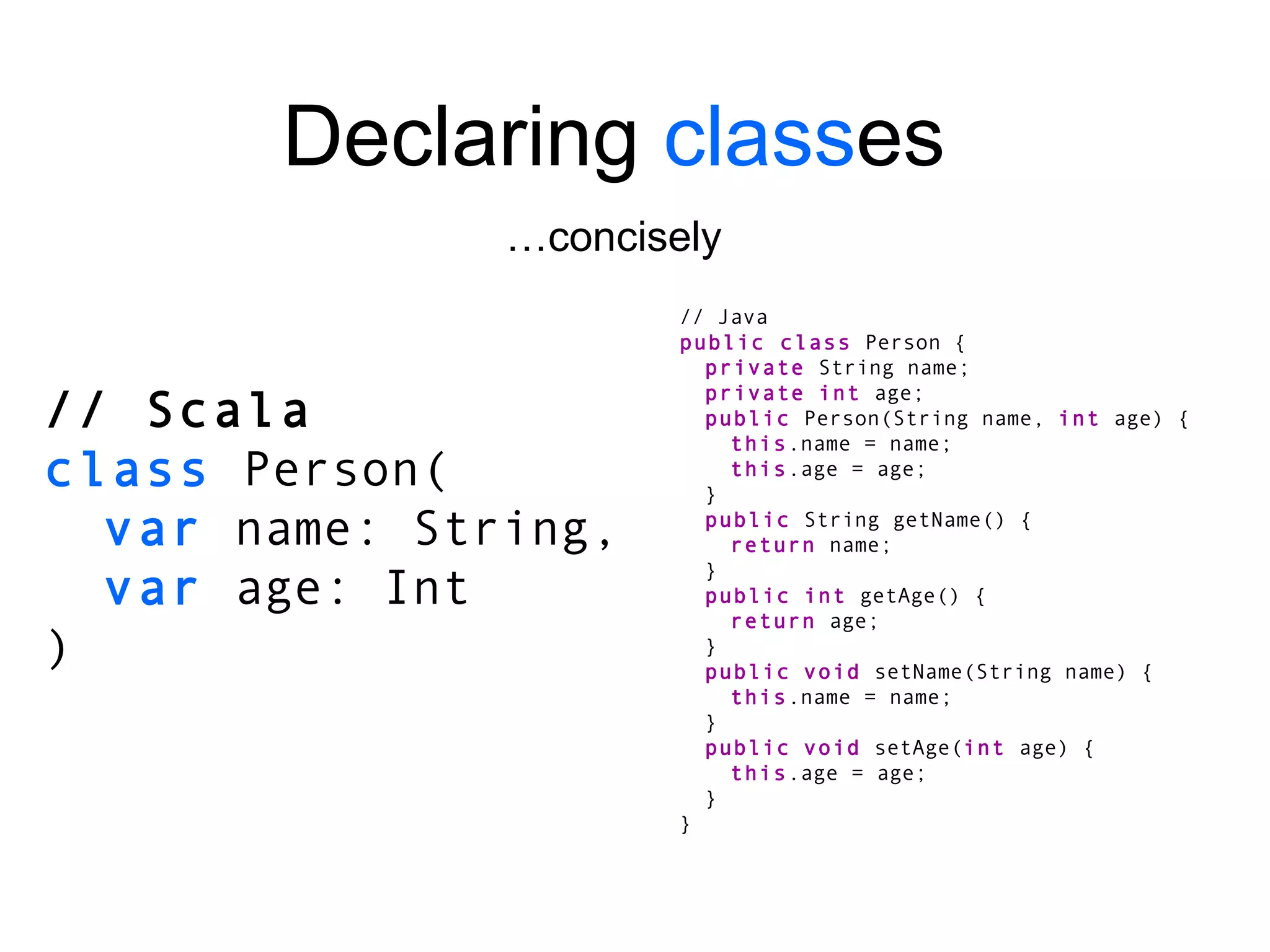 Declaring classes

...concisely

// Scala
class Person(
  var name: String,
  var age: Int
)

// Java
public class Person {
  private String name;
  private int age;
  public Person(String name, int age) {
    this.name = name;
    this.age = age;
  }
  public String getName() {
    return name;
  }
  public int getAge() {
    return age;
  }
  public void setName(String name) {
    this.name = name;
  }
  public void setAge(int age) {
    this.age = age;
  }
}